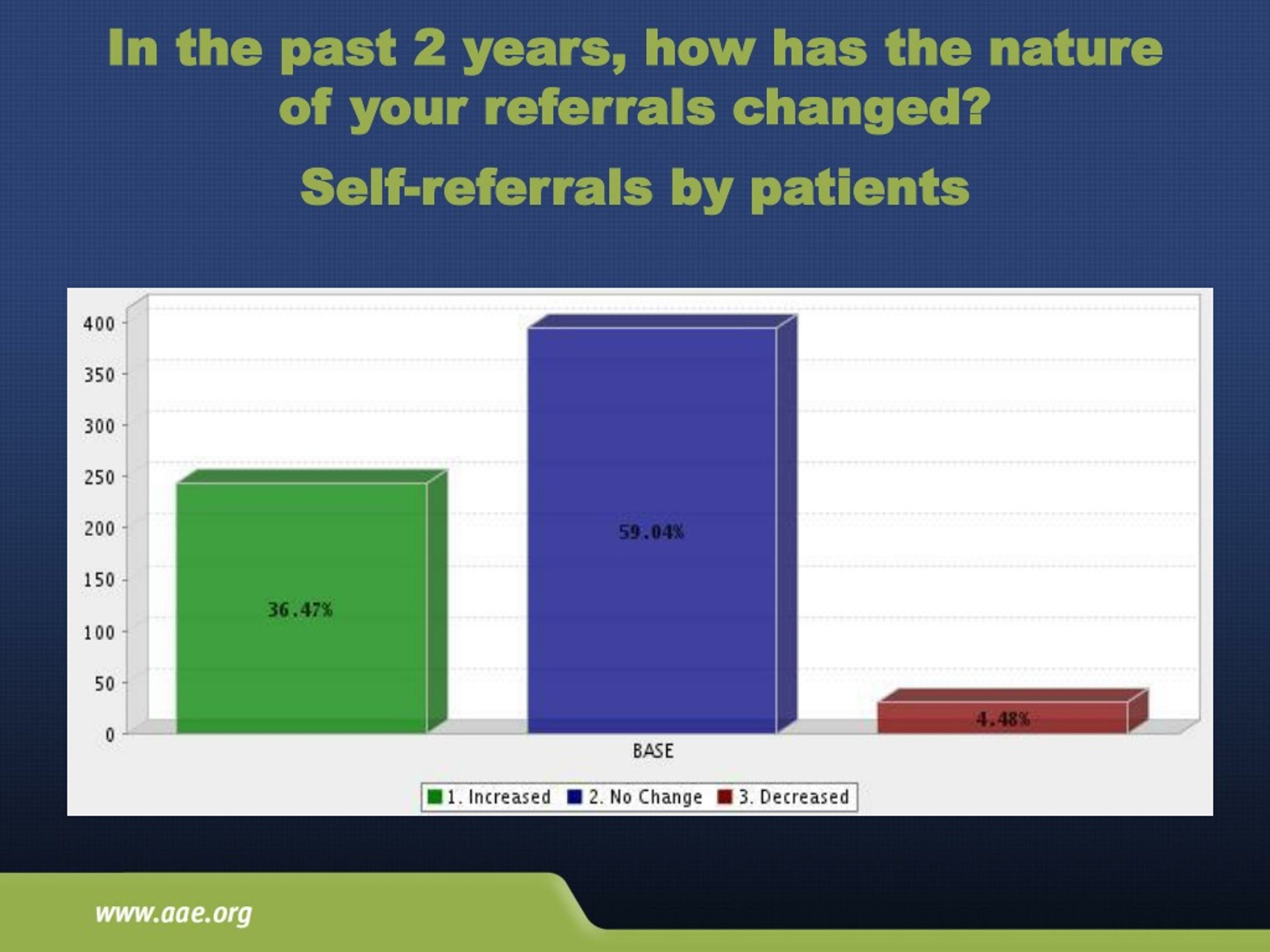 In the past 2 years, how has the nature of your referrals changed?

Self-referrals by patients

400
350
300
250
200
150
100
50
0

36.47%
59.04%
4.48%

BASE

1. Increased 2. No Change 3. Decreased

www.aae.org